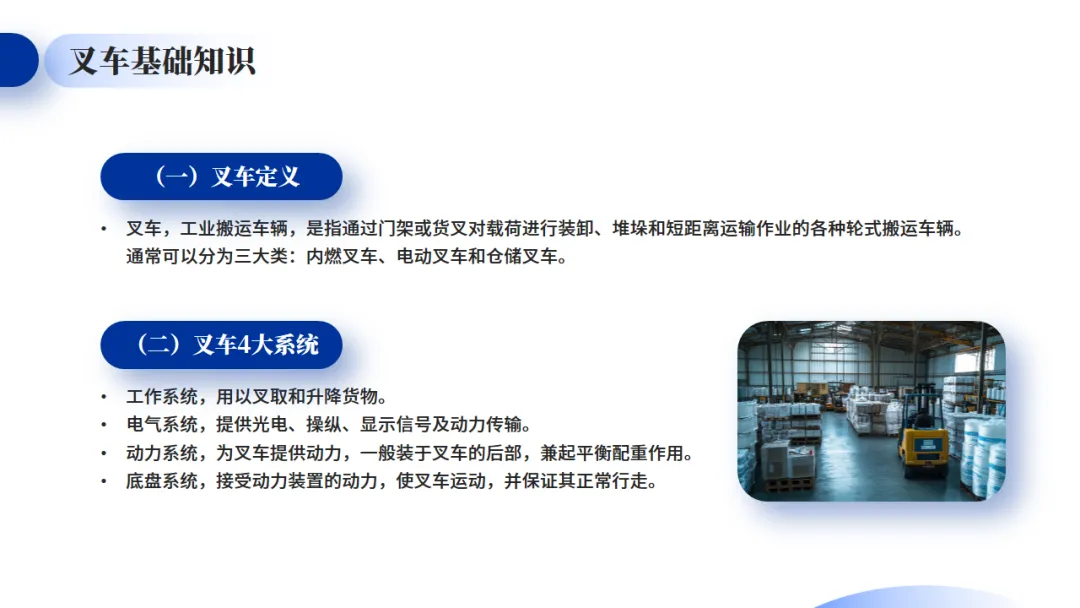 叉车基础知识

（一）叉车定义

• 叉车，工业搬运车辆，是指通过门架或货叉对载荷进行装卸、堆垛和短距离运输作业的各种轮式搬运车辆。通常可以分为三大类：内燃叉车、电动叉车和仓储叉车。

（二）叉车4大系统

• 工作系统，用以叉取和升降货物。
• 电气系统，提供光电、操纵、显示信号及动力传输。
• 动力系统，为叉车提供动力，一般装于叉车的后部，兼起平衡配重作用。
• 底盘系统，接受动力装置的动力，使叉车运动，并保证其正常行走。